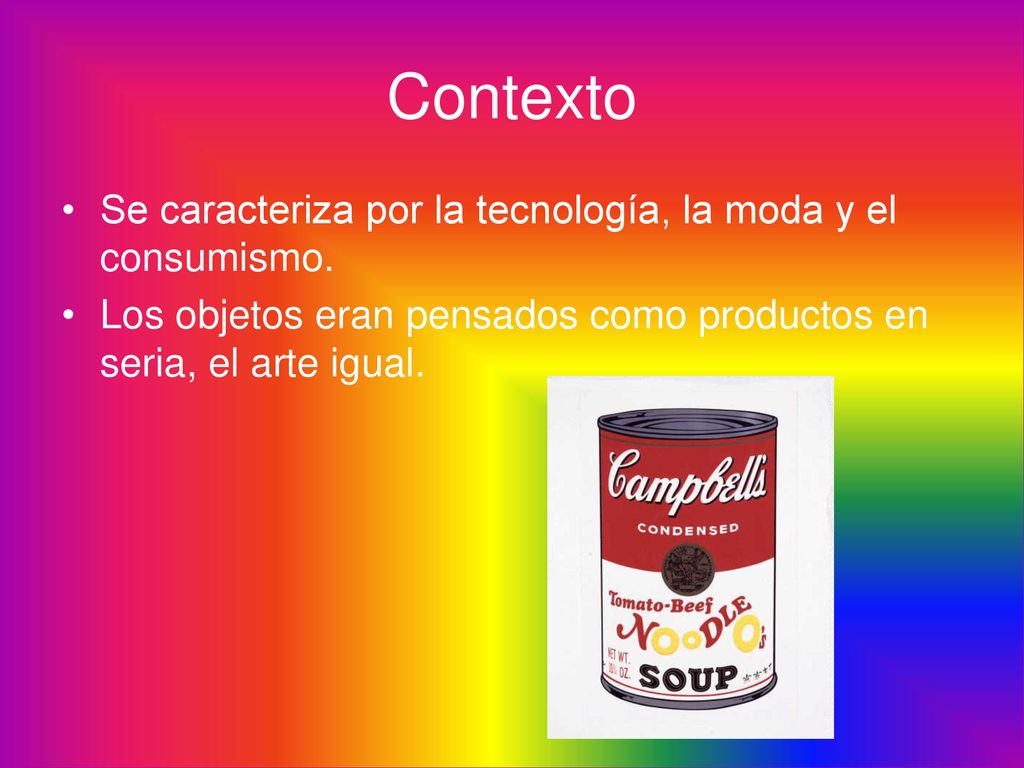 Contexto

• Se caracteriza por la tecnología, la moda y el consumismo.

• Los objetos eran pensados como productos en seria, el arte igual.

Campbell's

CONDENSED

Tomato-Beef

NOODLE O's

NET WT. 10½ OZ.

SOUP